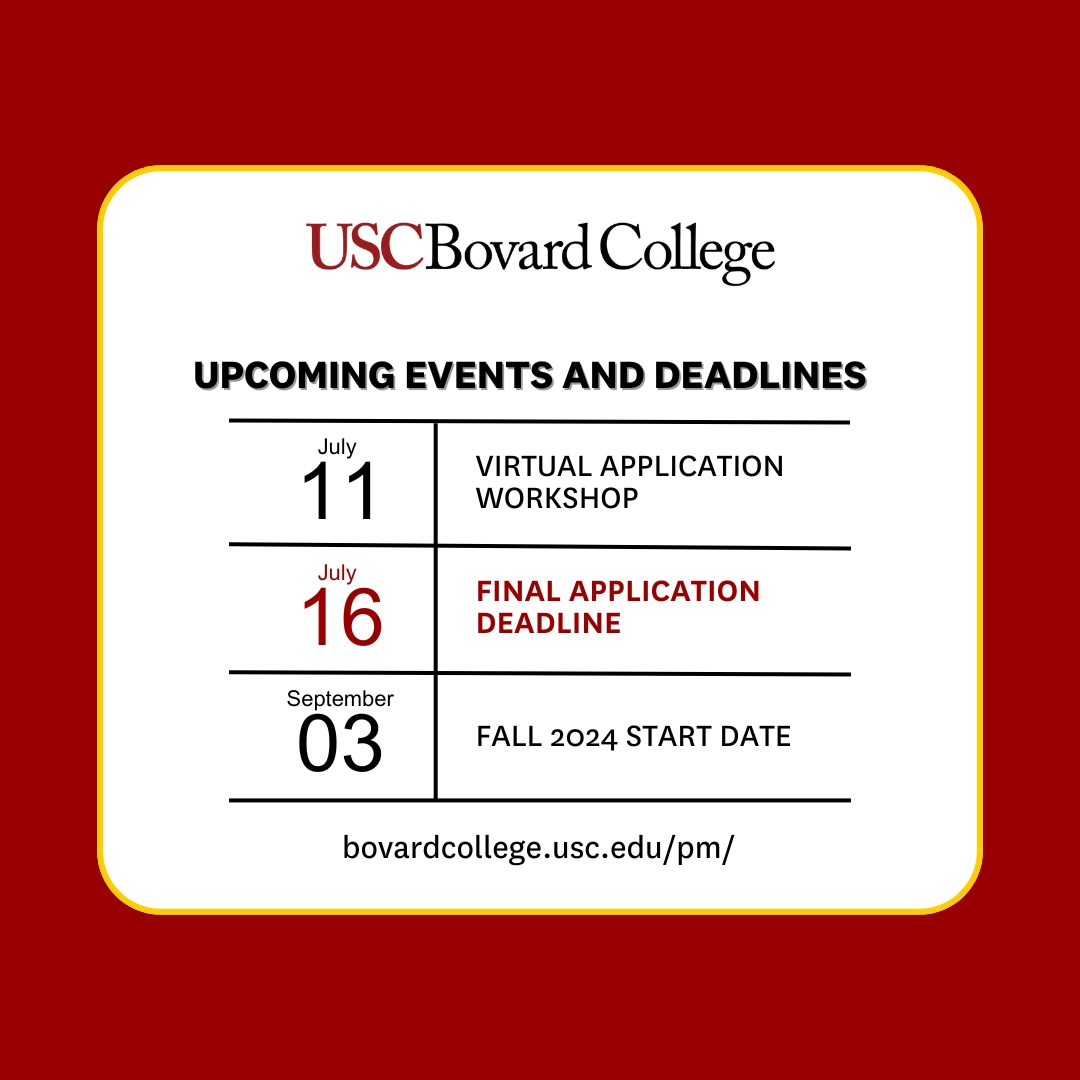 USC Bovard College

UPCOMING EVENTS AND DEADLINES

| | |
|---|---|
| July 11 | VIRTUAL APPLICATION WORKSHOP |
| July 16 | FINAL APPLICATION DEADLINE |
| September 03 | FALL 2024 START DATE |

bovardcollege.usc.edu/pm/